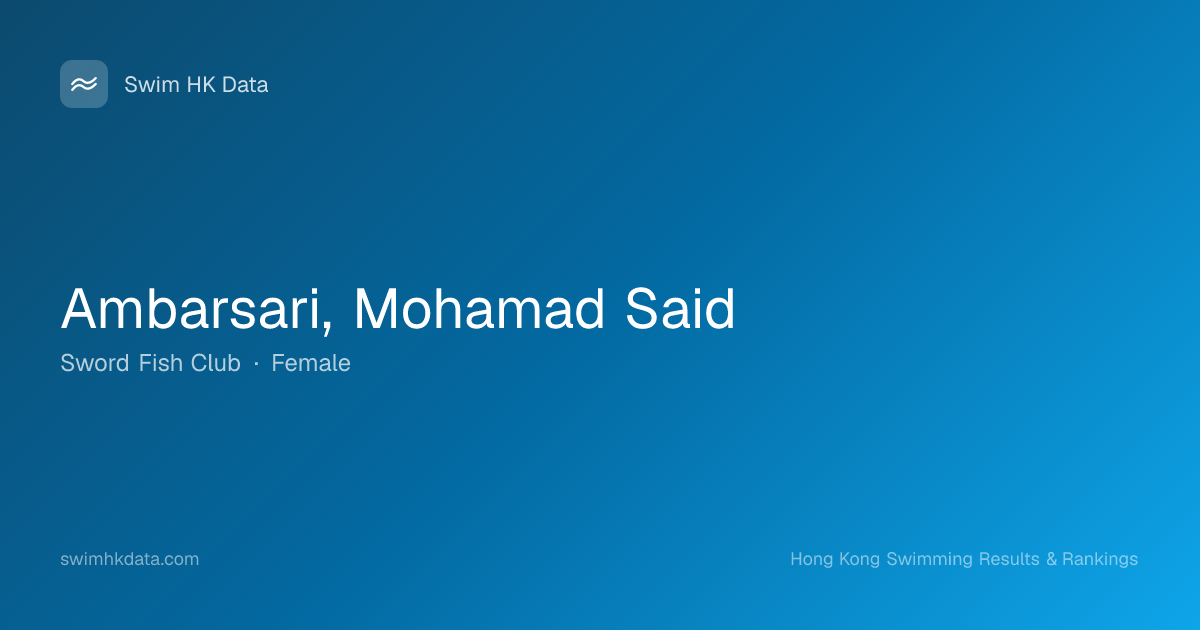 Swim HK Data

Ambarsari, Mohamad Said

Sword Fish Club · Female

swimhkdata.com

Hong Kong Swimming Results & Rankings